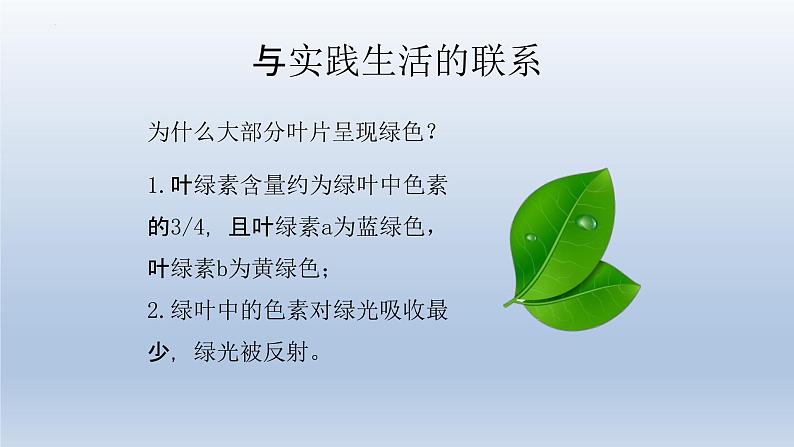 与实践生活的联系

为什么大部分叶片呈现绿色？

1.叶绿素含量约为绿叶中色素的3/4，且叶绿素a为蓝绿色，叶绿素b为黄绿色；
2.绿叶中的色素对绿光吸收最少，绿光被反射。